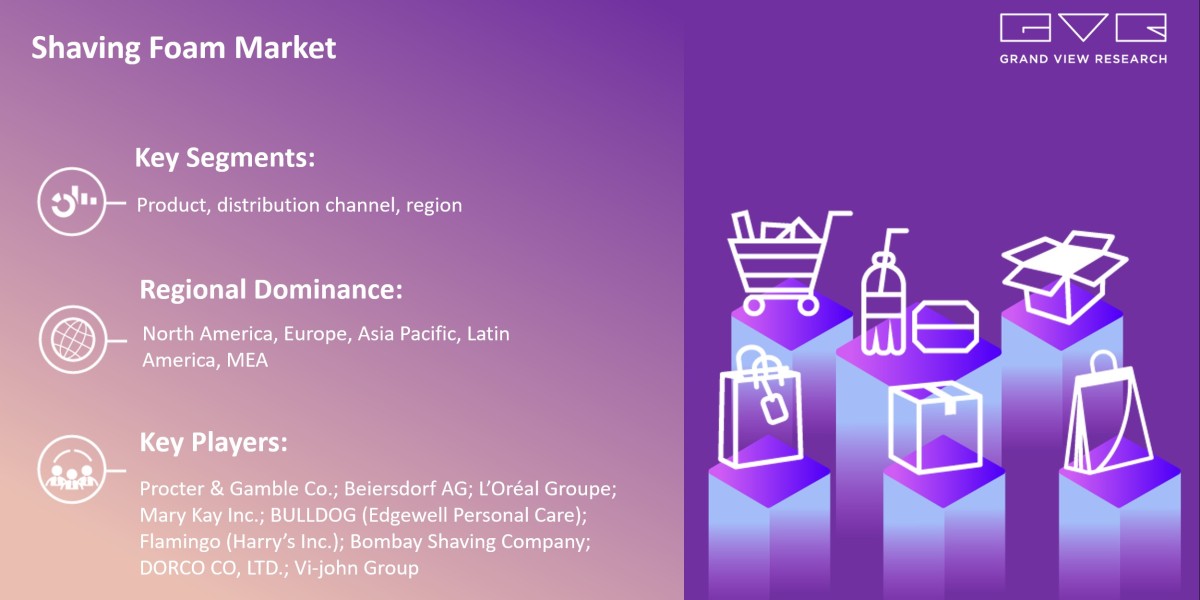 Shaving Foam Market

GVR
GRAND VIEW RESEARCH

Key Segments:

Product, distribution channel, region

Regional Dominance:

North America, Europe, Asia Pacific, Latin America, MEA

Key Players:

Procter & Gamble Co.; Beiersdorf AG; L'Oréal Groupe; Mary Kay Inc.; BULLDOG (Edgewell Personal Care); Flamingo (Harry's Inc.); Bombay Shaving Company; DORCO CO, LTD.; Vi-john Group